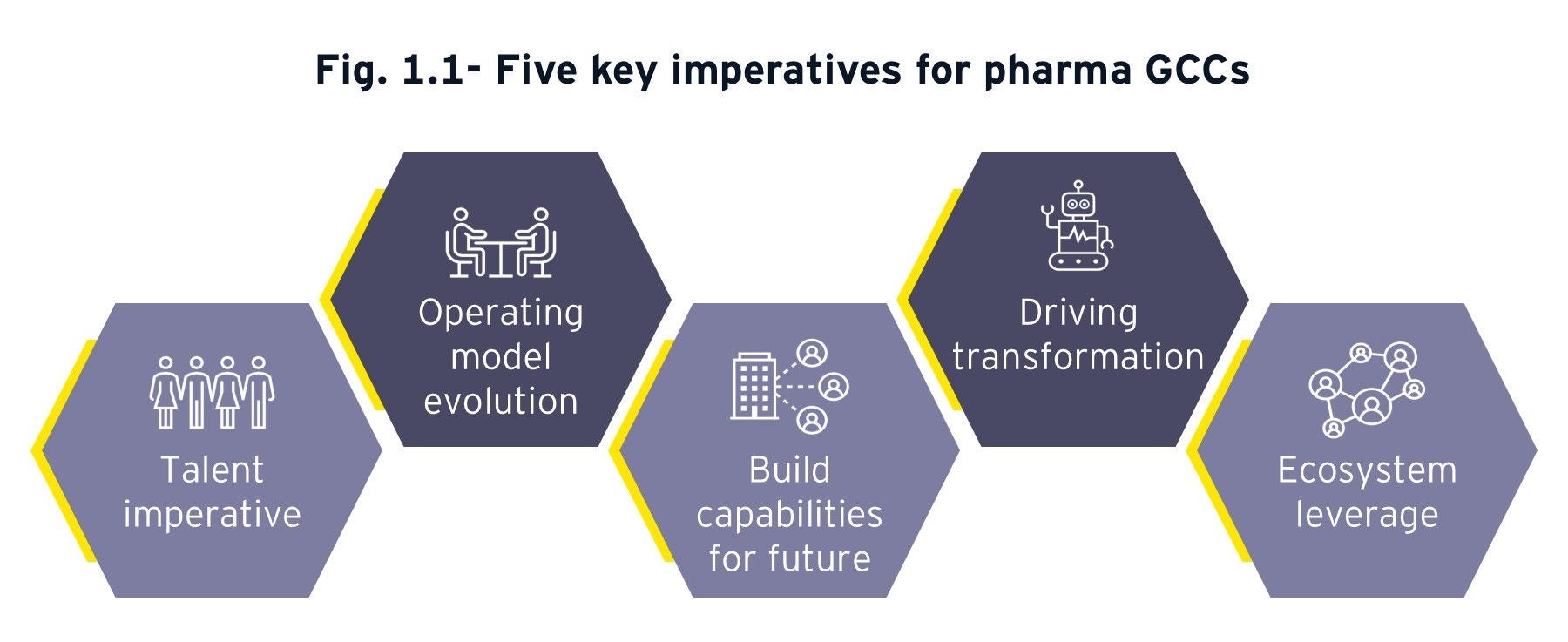 Fig. 1.1- Five key imperatives for pharma GCCs

Talent imperative

Operating model evolution

Build capabilities for future

Driving transformation

Ecosystem leverage